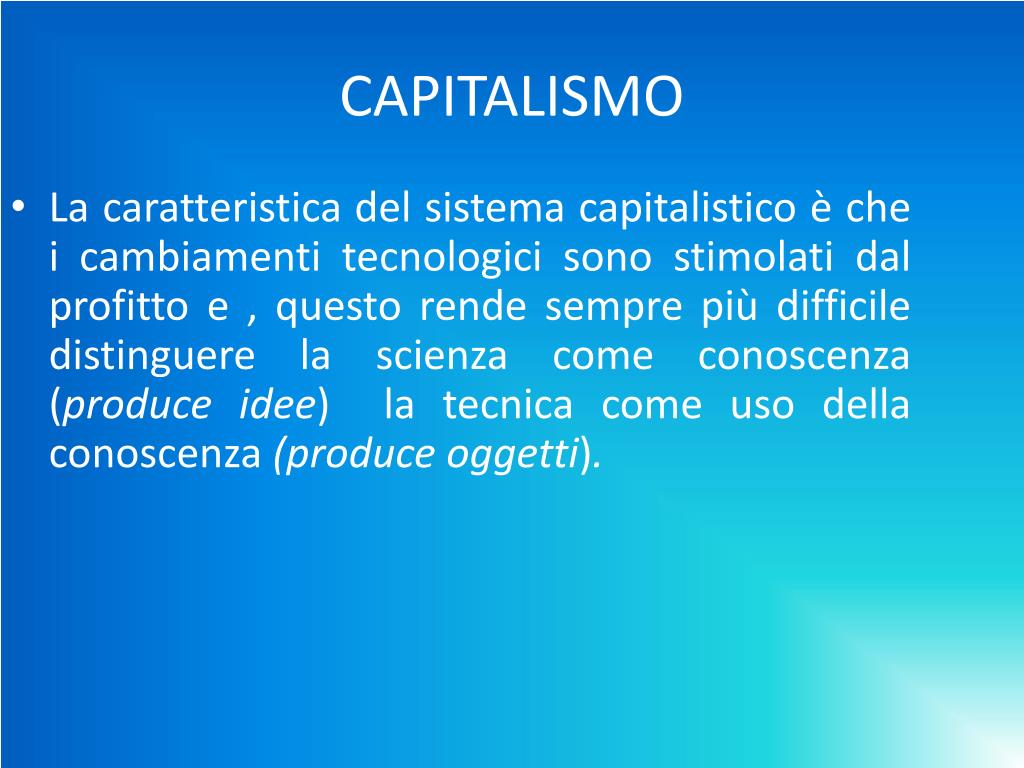 CAPITALISMO

• La caratteristica del sistema capitalistico è che i cambiamenti tecnologici sono stimolati dal profitto e , questo rende sempre più difficile distinguere la scienza come conoscenza (produce idee)  la tecnica come uso della conoscenza (produce oggetti).